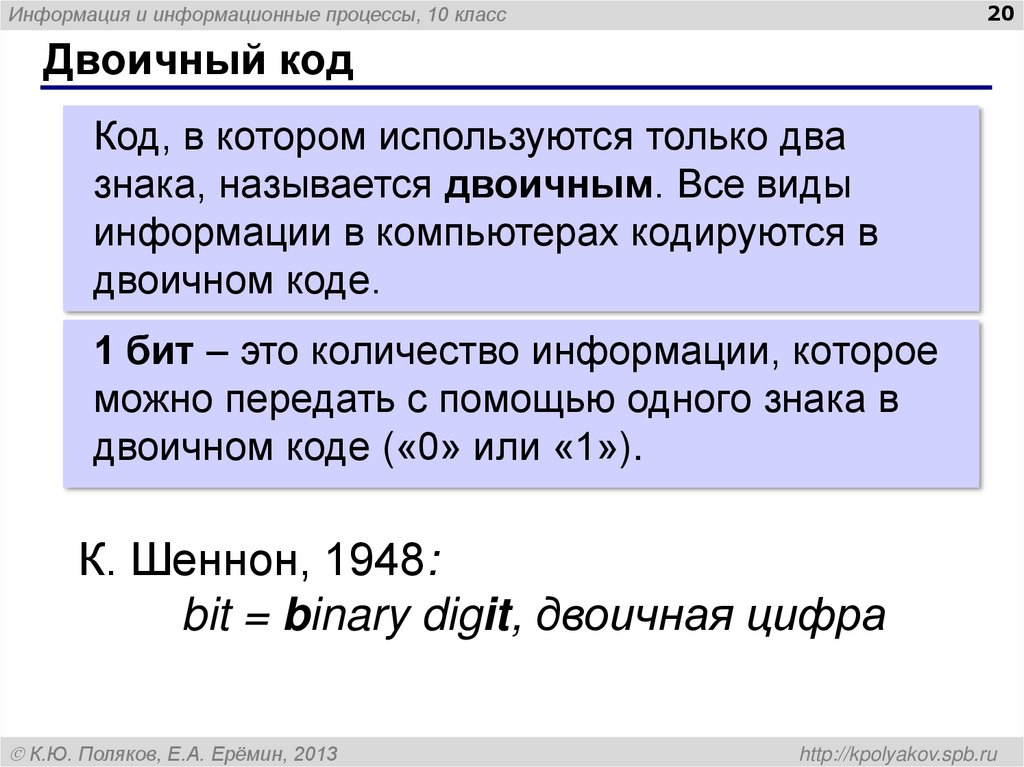 Информация и информационные процессы, 10 класс

20

Двоичный код

Код, в котором используются только два знака, называется двоичным. Все виды информации в компьютерах кодируются в двоичном коде.

1 бит – это количество информации, которое можно передать с помощью одного знака в двоичном коде («0» или «1»).

К. Шеннон, 1948:
bit = binary digit, двоичная цифра

© К.Ю. Поляков, Е.А. Ерёмин, 2013

http://kpolyakov.spb.ru